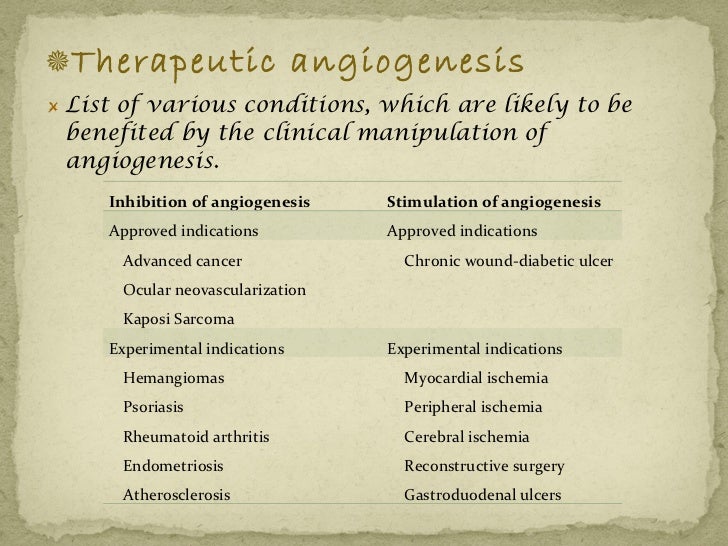 Therapeutic angiogenesis

List of various conditions, which are likely to be benefited by the clinical manipulation of angiogenesis.

| Inhibition of angiogenesis | Stimulation of angiogenesis |
|---|---|
| Approved indications | Approved indications |
| Advanced cancer | Chronic wound-diabetic ulcer |
| Ocular neovascularization | |
| Kaposi Sarcoma | |
| Experimental indications | Experimental indications |
| Hemangiomas | Myocardial ischemia |
| Psoriasis | Peripheral ischemia |
| Rheumatoid arthritis | Cerebral ischemia |
| Endometriosis | Reconstructive surgery |
| Atherosclerosis | Gastroduodenal ulcers |